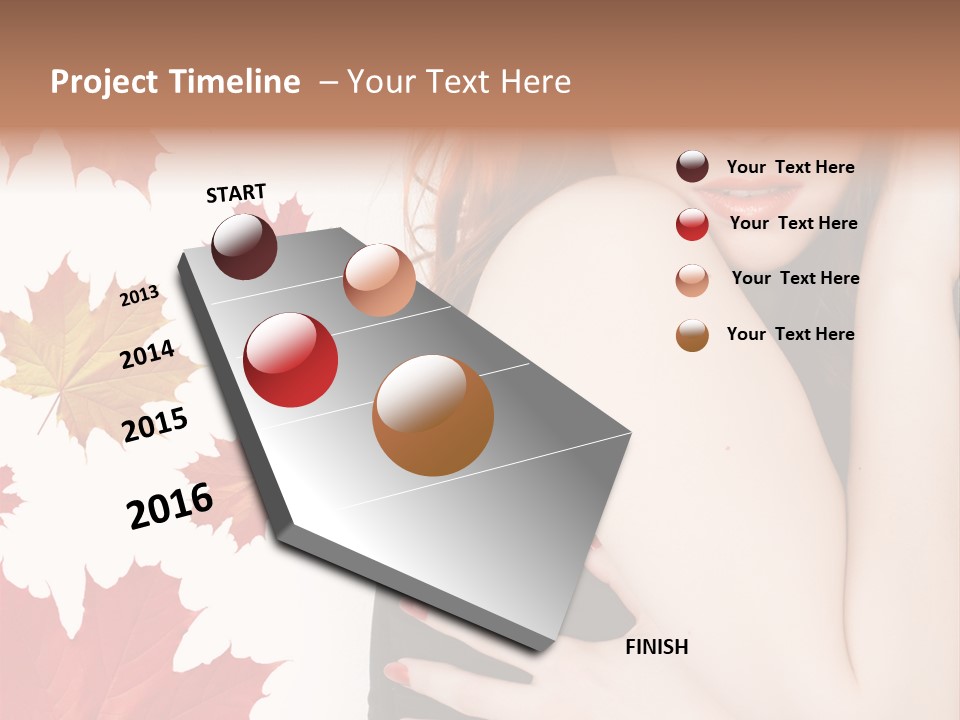 Project Timeline – Your Text Here

START

2013

2014

2015

2016

FINISH

Your Text Here

Your Text Here

Your Text Here

Your Text Here